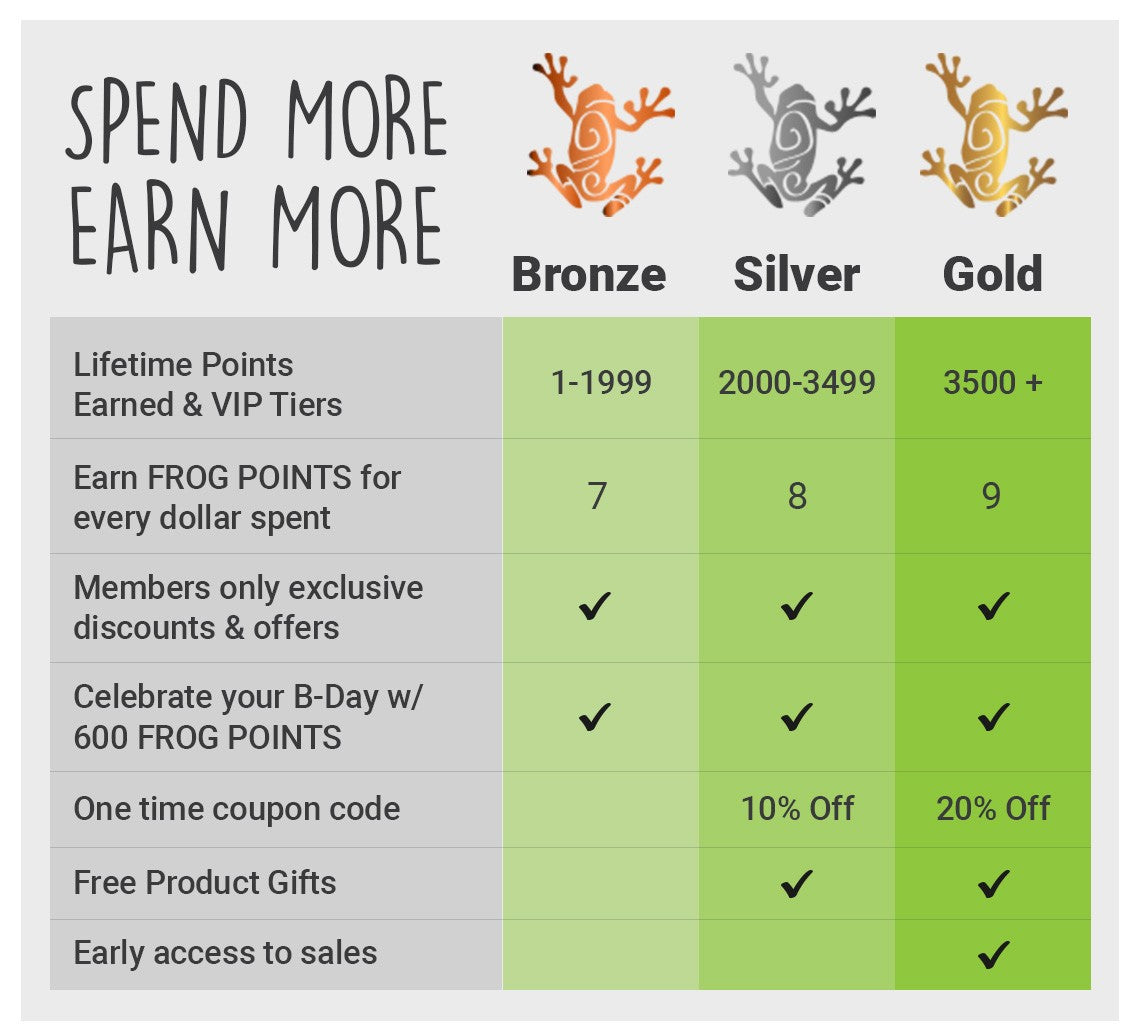 SPEND MORE
EARN MORE

| | Bronze | Silver | Gold |
|---|---|---|---|
| Lifetime Points Earned & VIP Tiers | 1-1999 | 2000-3499 | 3500 + |
| Earn FROG POINTS for every dollar spent | 7 | 8 | 9 |
| Members only exclusive discounts & offers | ✓ | ✓ | ✓ |
| Celebrate your B-Day w/ 600 FROG POINTS | ✓ | ✓ | ✓ |
| One time coupon code | | 10% Off | 20% Off |
| Free Product Gifts | | ✓ | ✓ |
| Early access to sales | | | ✓ |